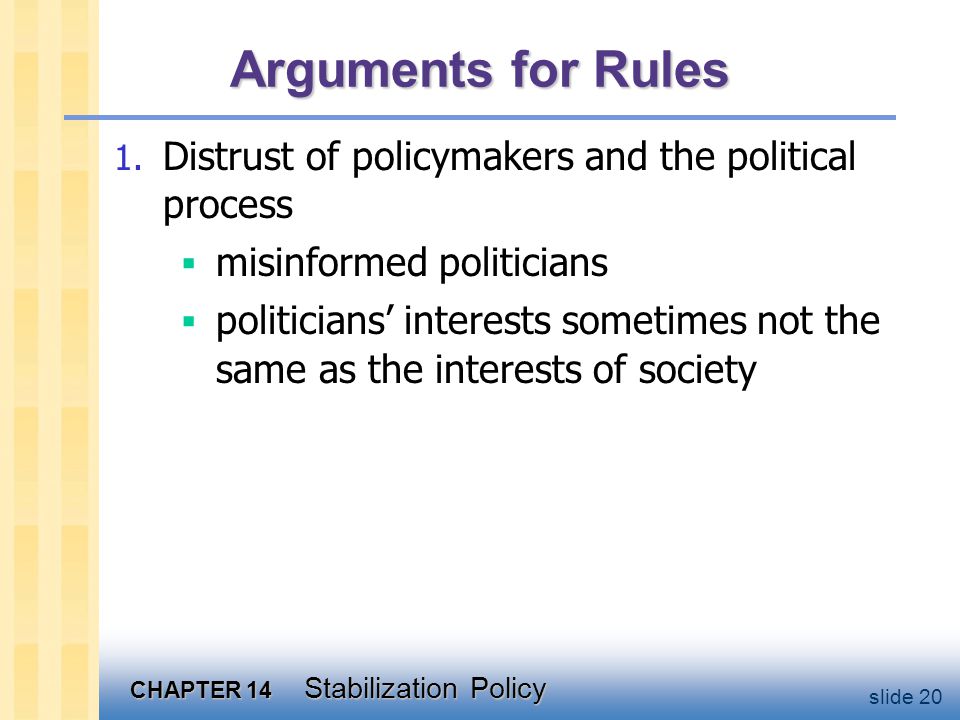 Arguments for Rules

1. Distrust of policymakers and the political process

▪ misinformed politicians

▪ politicians’ interests sometimes not the same as the interests of society

CHAPTER 14 Stabilization Policy

slide 20